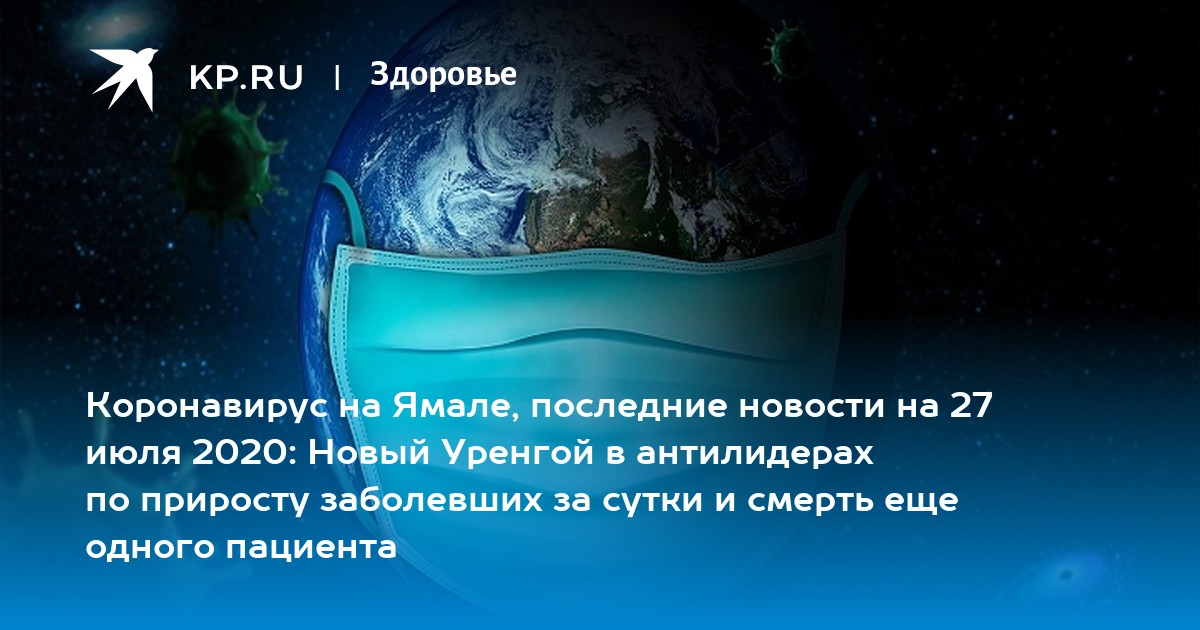 KP.RU | Здоровье

Коронавирус на Ямале, последние новости на 27 июля 2020: Новый Уренгой в антилидерах по приросту заболевших за сутки и смерть еще одного пациента